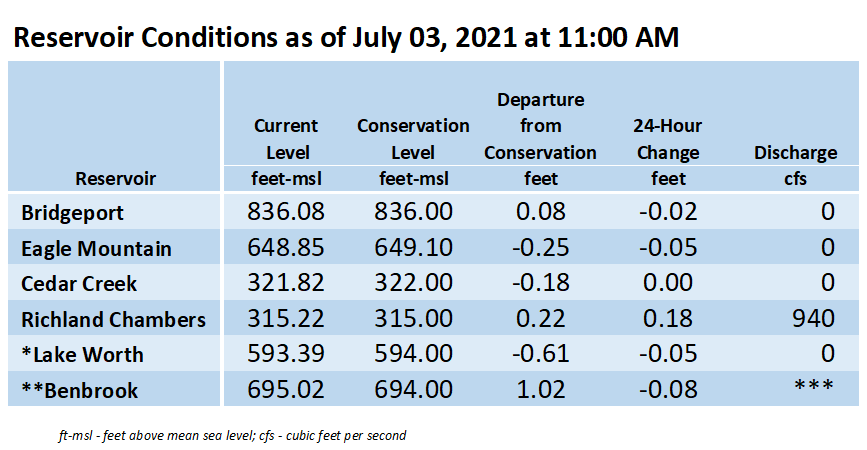 Reservoir Conditions as of July 03, 2021 at 11:00 AM

| Reservoir | Current Level feet-msl | Conservation Level feet-msl | Departure from Conservation feet | 24-Hour Change feet | Discharge cfs |
|---|---|---|---|---|---|
| Bridgeport | 836.08 | 836.00 | 0.08 | -0.02 | 0 |
| Eagle Mountain | 648.85 | 649.10 | -0.25 | -0.05 | 0 |
| Cedar Creek | 321.82 | 322.00 | -0.18 | 0.00 | 0 |
| Richland Chambers | 315.22 | 315.00 | 0.22 | 0.18 | 940 |
| *Lake Worth | 593.39 | 594.00 | -0.61 | -0.05 | 0 |
| **Benbrook | 695.02 | 694.00 | 1.02 | -0.08 | *** |

ft-msl - feet above mean sea level; cfs - cubic feet per second